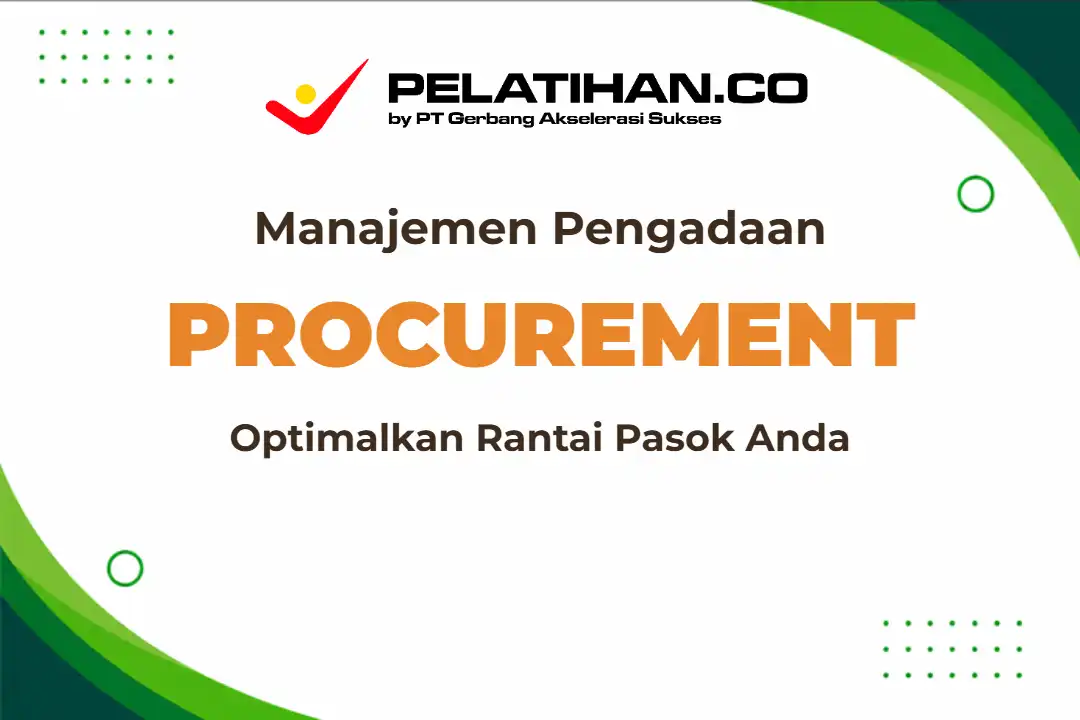 PELATIHAN.CO
by PT Gerbang Akselerasi Sukses

Manajemen Pengadaan

PROCUREMENT

Optimalkan Rantai Pasok Anda